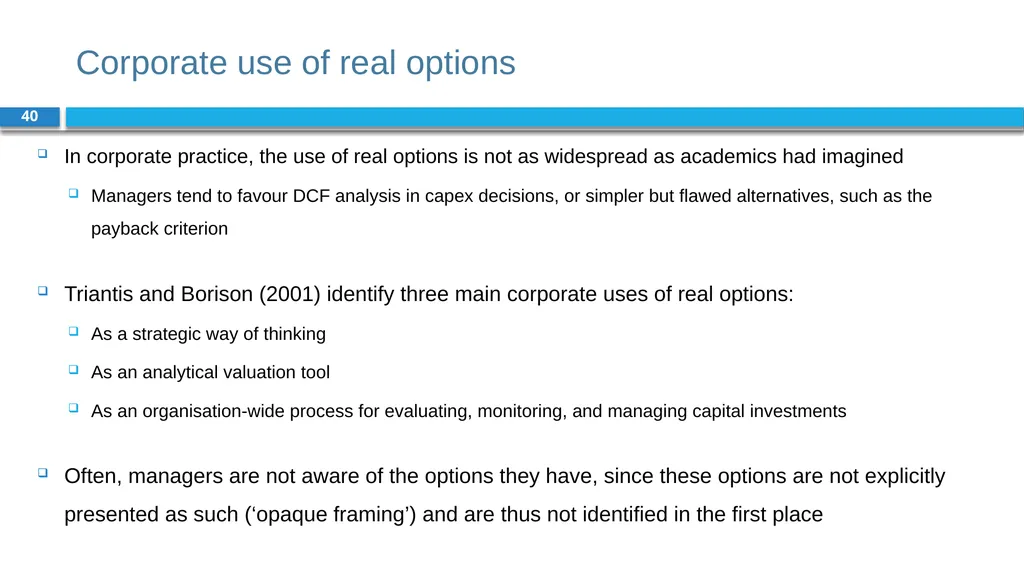 Corporate use of real options

40

In corporate practice, the use of real options is not as widespread as academics had imagined

Managers tend to favour DCF analysis in capex decisions, or simpler but flawed alternatives, such as the payback criterion

Triantis and Borison (2001) identify three main corporate uses of real options:

As a strategic way of thinking

As an analytical valuation tool

As an organisation-wide process for evaluating, monitoring, and managing capital investments

Often, managers are not aware of the options they have, since these options are not explicitly presented as such (‘opaque framing’) and are thus not identified in the first place